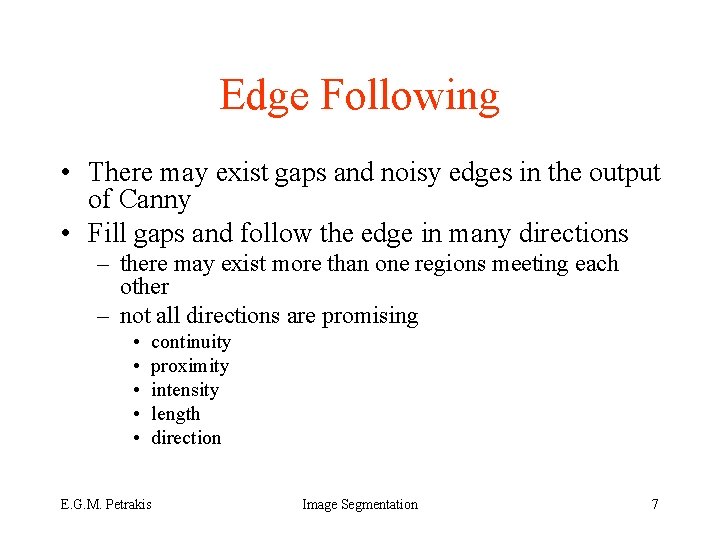 Edge Following

• There may exist gaps and noisy edges in the output of Canny

• Fill gaps and follow the edge in many directions
  – there may exist more than one regions meeting each other
  – not all directions are promising
    • continuity
    • proximity
    • intensity
    • length
    • direction

E.G.M. Petrakis    Image Segmentation    7